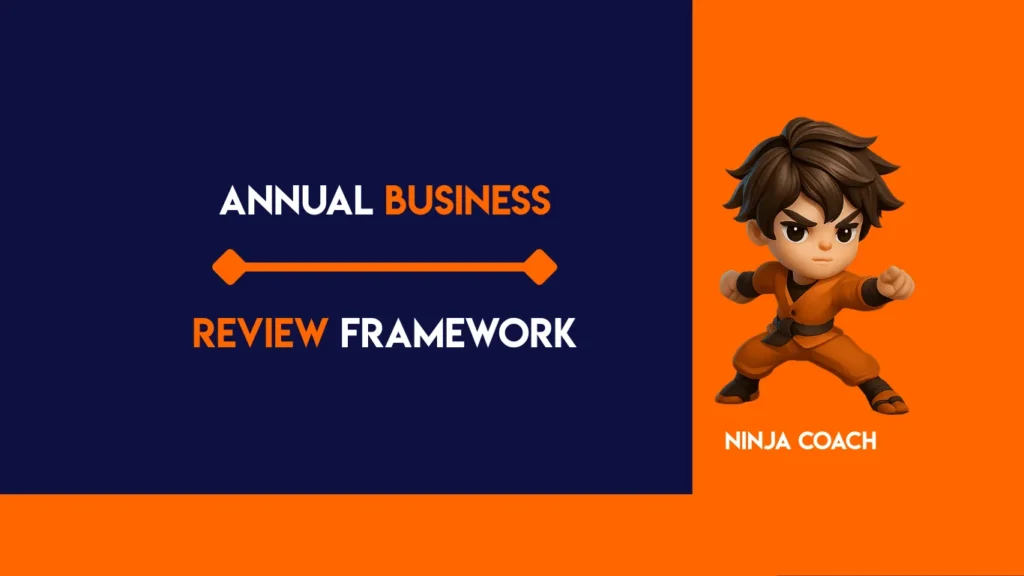 ANNUAL BUSINESS

REVIEW FRAMEWORK

NINJA COACH